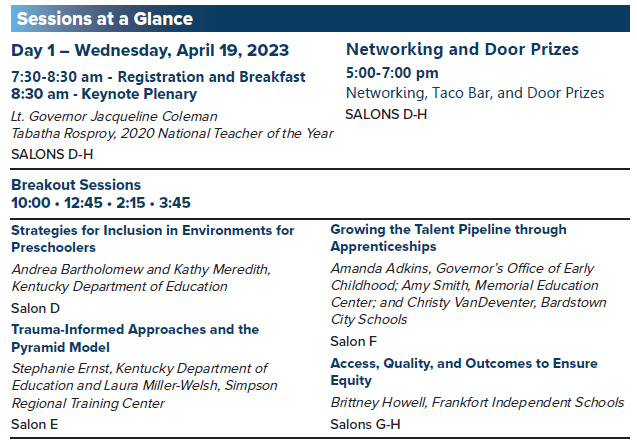 Sessions at a Glance

Day 1 – Wednesday, April 19, 2023

7:30-8:30 am - Registration and Breakfast
8:30 am - Keynote Plenary

Lt. Governor Jacqueline Coleman
Tabatha Rosproy, 2020 National Teacher of the Year

SALONS D-H

Networking and Door Prizes

5:00-7:00 pm

Networking, Taco Bar, and Door Prizes

SALONS D-H

Breakout Sessions
10:00 • 12:45 • 2:15 • 3:45

Strategies for Inclusion in Environments for Preschoolers

Andrea Bartholomew and Kathy Meredith, Kentucky Department of Education

Salon D

Trauma-Informed Approaches and the Pyramid Model

Stephanie Ernst, Kentucky Department of Education and Laura Miller-Welsh, Simpson Regional Training Center

Salon E

Growing the Talent Pipeline through Apprenticeships

Amanda Adkins, Governor's Office of Early Childhood; Amy Smith, Memorial Education Center; and Christy VanDeventer, Bardstown City Schools

Salon F

Access, Quality, and Outcomes to Ensure Equity

Brittney Howell, Frankfort Independent Schools

Salons G-H